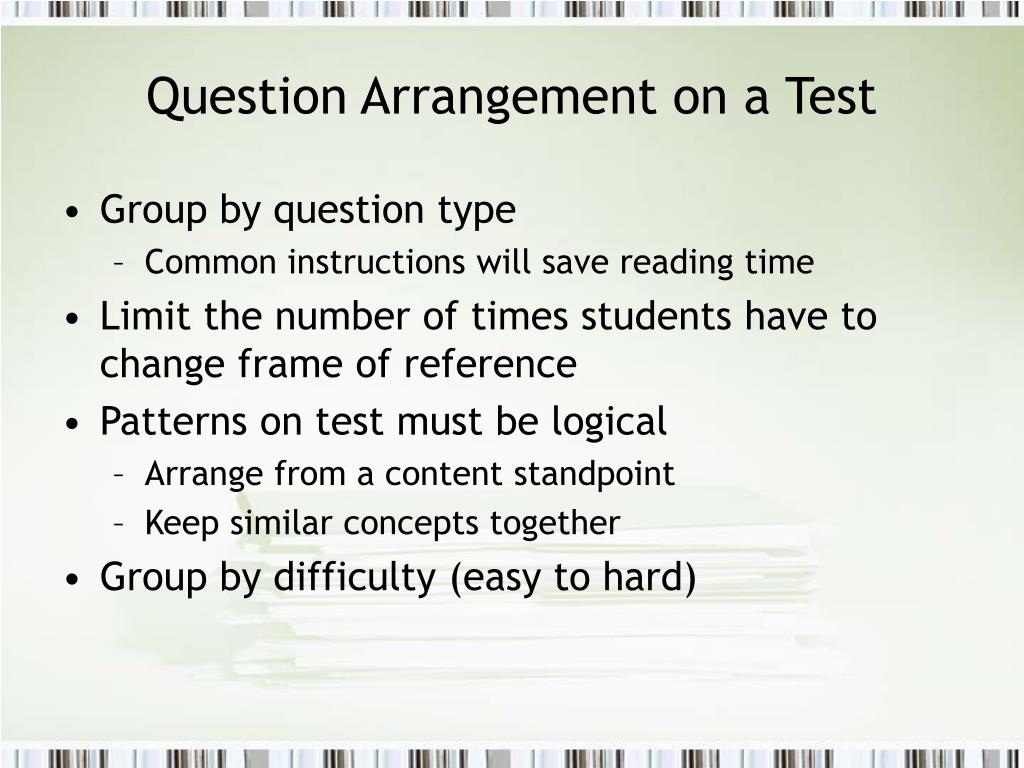 Question Arrangement on a Test

• Group by question type
– Common instructions will save reading time
• Limit the number of times students have to change frame of reference
• Patterns on test must be logical
– Arrange from a content standpoint
– Keep similar concepts together
• Group by difficulty (easy to hard)